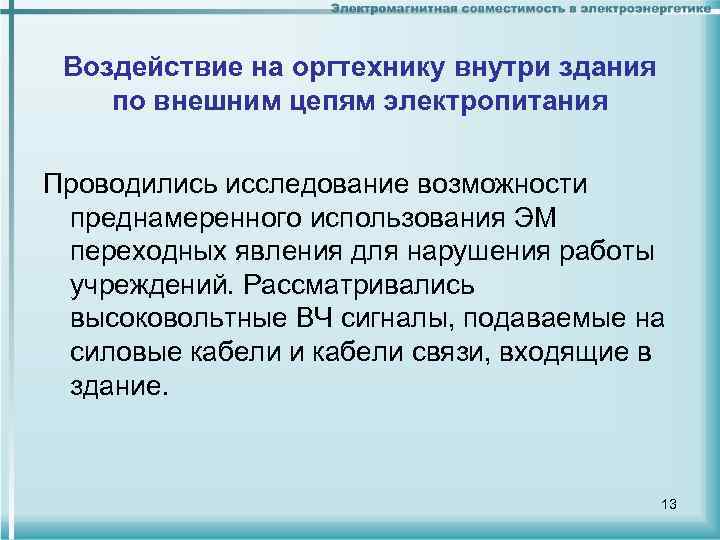 Электромагнитная совместимость в электроэнергетике

Воздействие на оргтехнику внутри здания по внешним цепям электропитания

Проводились исследование возможности преднамеренного использования ЭМ переходных явления для нарушения работы учреждений. Рассматривались высоковольтные ВЧ сигналы, подаваемые на силовые кабели и кабели связи, входящие в здание.

13